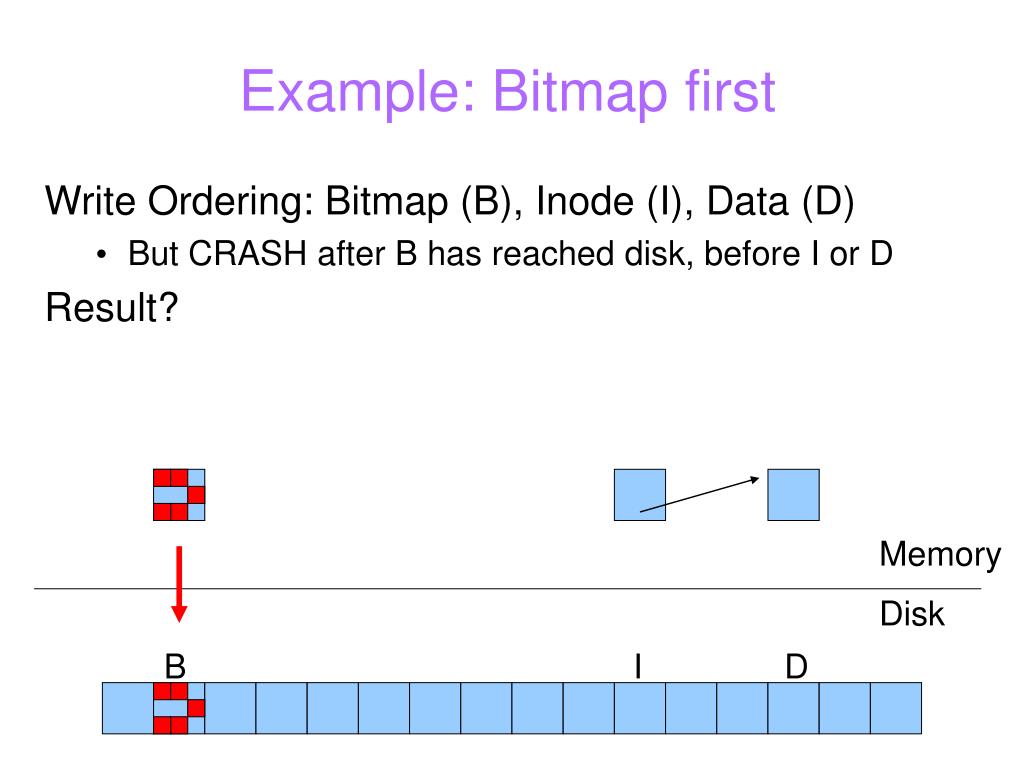 Example: Bitmap first

Write Ordering: Bitmap (B), Inode (I), Data (D)

• But CRASH after B has reached disk, before I or D

Result?

Memory

Disk

B

I

D